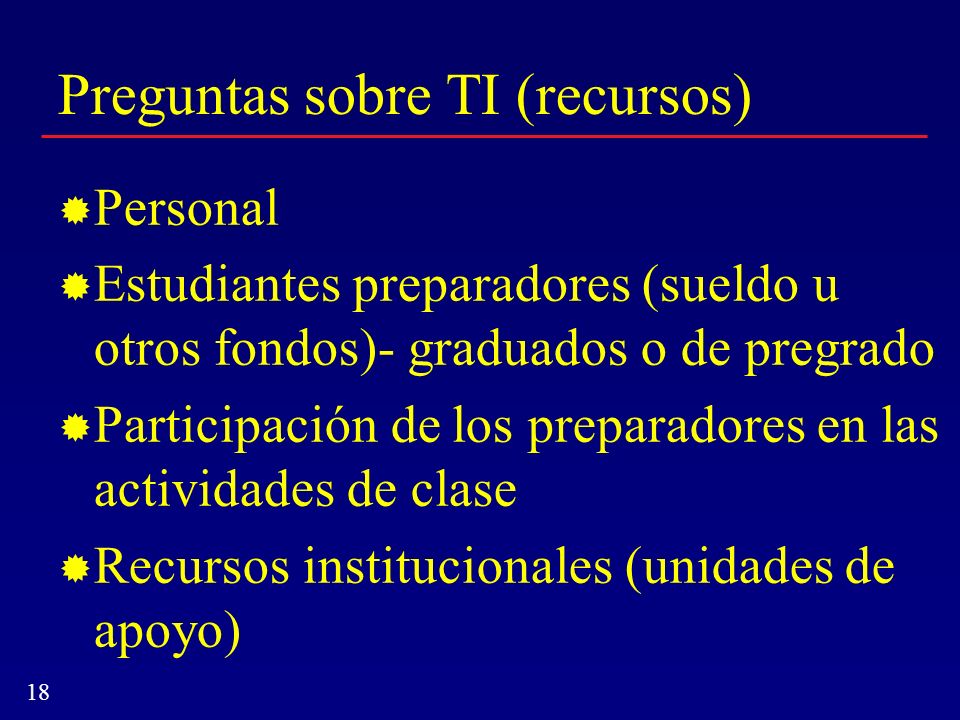 Preguntas sobre TI (recursos)

Personal

Estudiantes preparadores (sueldo u otros fondos)- graduados o de pregrado

Participación de los preparadores en las actividades de clase

Recursos institucionales (unidades de apoyo)

18